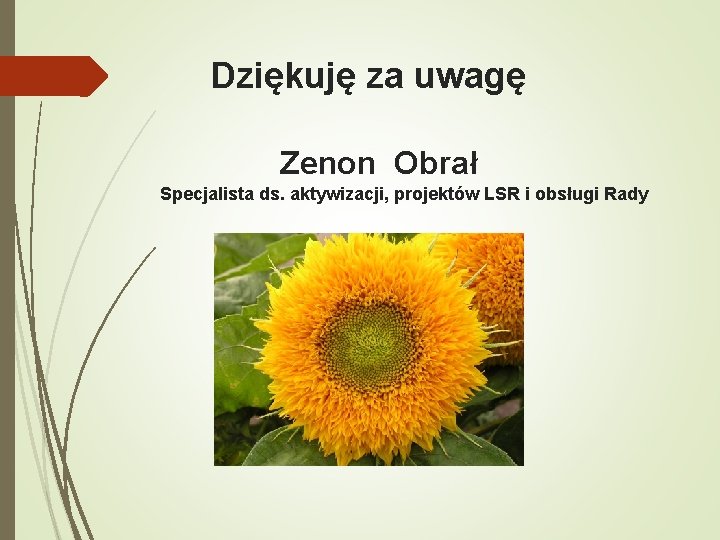 Dziękuję za uwagę

Zenon Obrał

Specjalista ds. aktywizacji, projektów LSR i obsługi Rady